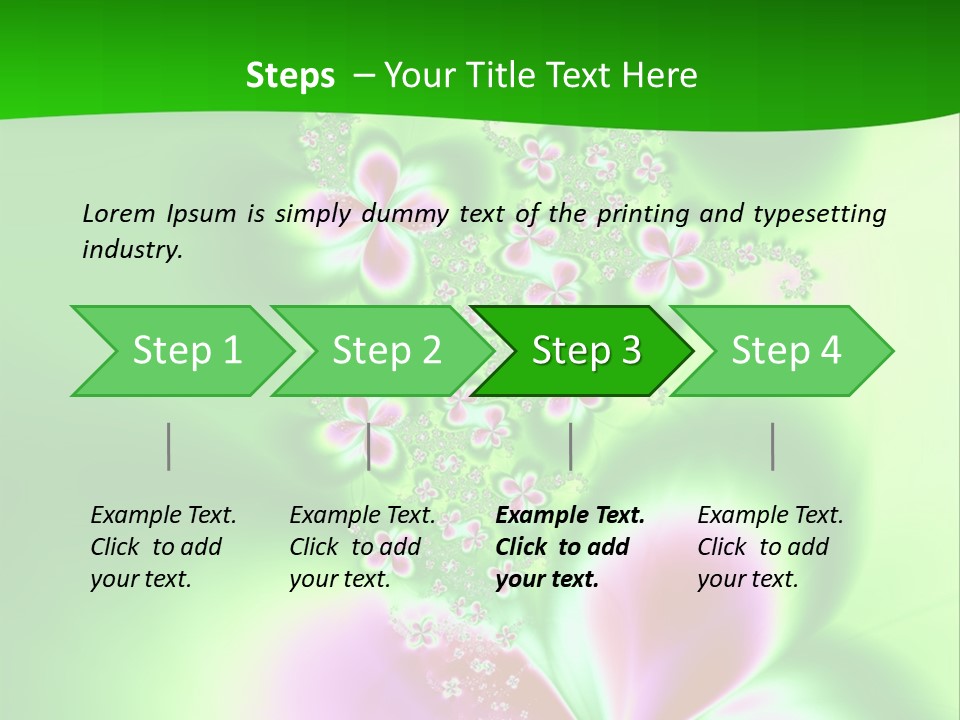 Steps – Your Title Text Here

Lorem Ipsum is simply dummy text of the printing and typesetting industry.

Step 1

Step 2

Step 3

Step 4

Example Text. Click to add your text.

Example Text. Click to add your text.

Example Text. Click to add your text.

Example Text. Click to add your text.